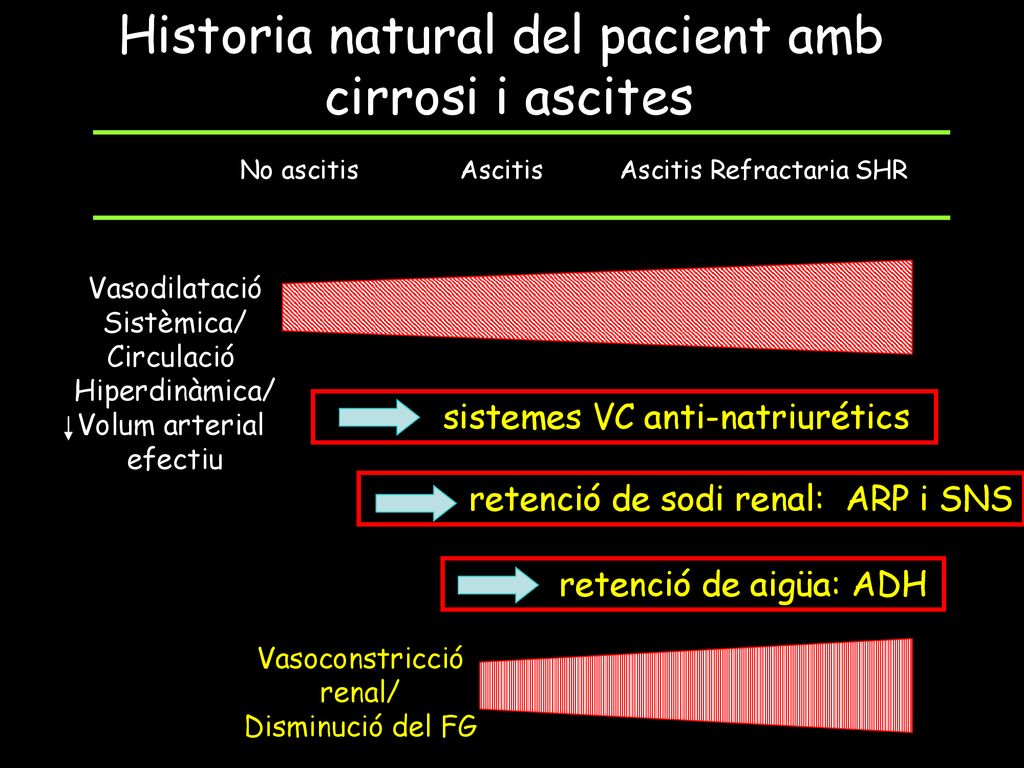 Historia natural del pacient amb cirrosi i ascites

No ascitis Ascitis Ascitis Refractaria SHR

Vasodilatació Sistèmica/ Circulació Hiperdinàmica/ ↓Volum arterial efectiu

sistemes VC anti-natriurétics

retenció de sodi renal: ARP i SNS

retenció de aigüa: ADH

Vasoconstricció renal/ Disminució del FG